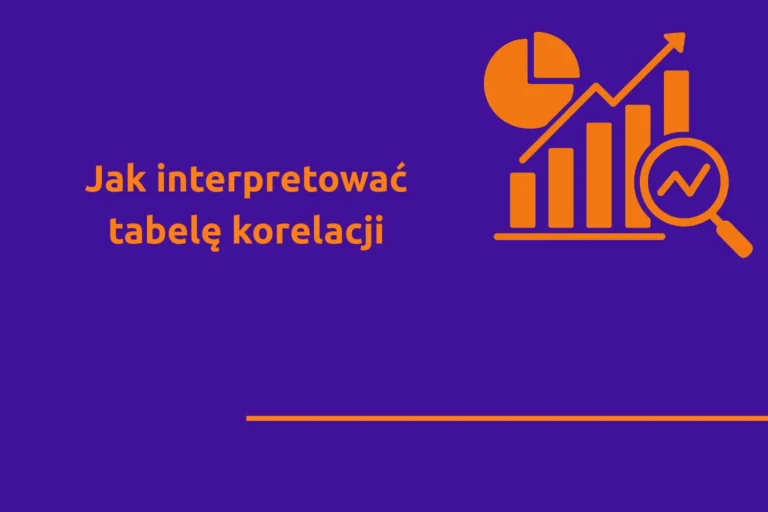 Jak interpretować tabelę korelacji